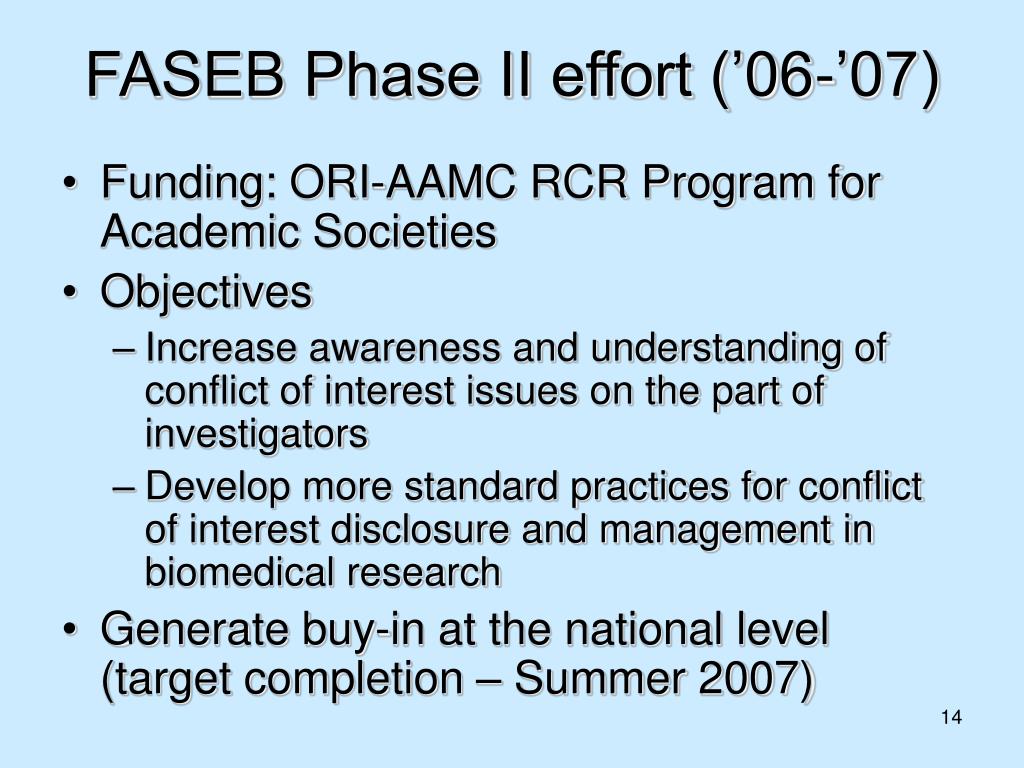 FASEB Phase II effort (’06-’07)

• Funding: ORI-AAMC RCR Program for Academic Societies
• Objectives
– Increase awareness and understanding of conflict of interest issues on the part of investigators
– Develop more standard practices for conflict of interest disclosure and management in biomedical research
• Generate buy-in at the national level (target completion – Summer 2007)

14